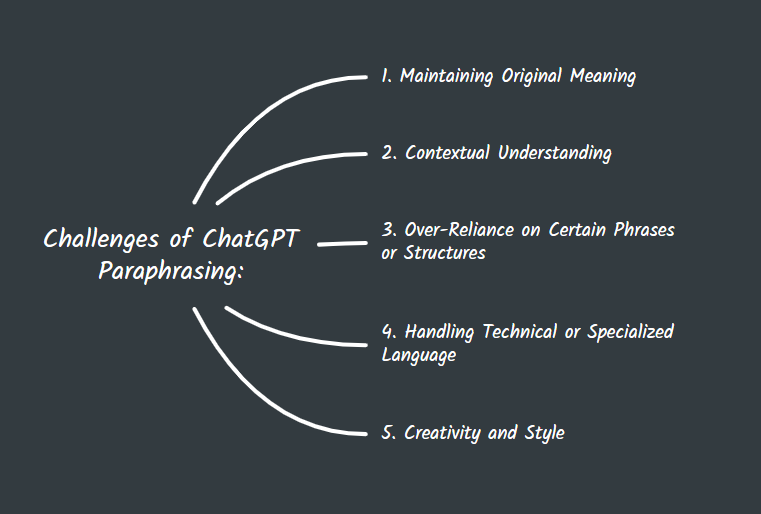 Challenges of ChatGPT Paraphrasing:

1. Maintaining Original Meaning

2. Contextual Understanding

3. Over-Reliance on Certain Phrases or Structures

4. Handling Technical or Specialized Language

5. Creativity and Style